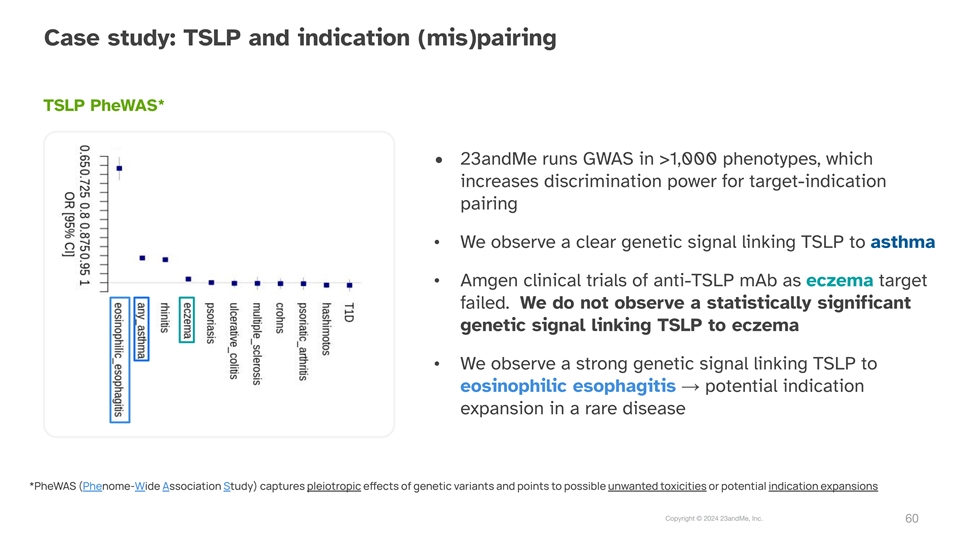 Case study: TSLP and indication (mis)pairing

TSLP PheWAS*

0.65 0.725 0.8 0.875 0.95 1
OR [95% CI]

eosinophilic_esophagitis
any_asthma
rhinitis
eczema
psoriasis
ulcerative_colitis
multiple_sclerosis
crohns
psoriatic_arthritis
hashimotos
T1D

• 23andMe runs GWAS in >1,000 phenotypes, which increases discrimination power for target-indication pairing

• We observe a clear genetic signal linking TSLP to asthma

• Amgen clinical trials of anti-TSLP mAb as eczema target failed. We do not observe a statistically significant genetic signal linking TSLP to eczema

• We observe a strong genetic signal linking TSLP to eosinophilic esophagitis → potential indication expansion in a rare disease

*PheWAS (Phenome-Wide Association Study) captures pleiotropic effects of genetic variants and points to possible unwanted toxicities or potential indication expansions

Copyright © 2024 23andMe, Inc.

60